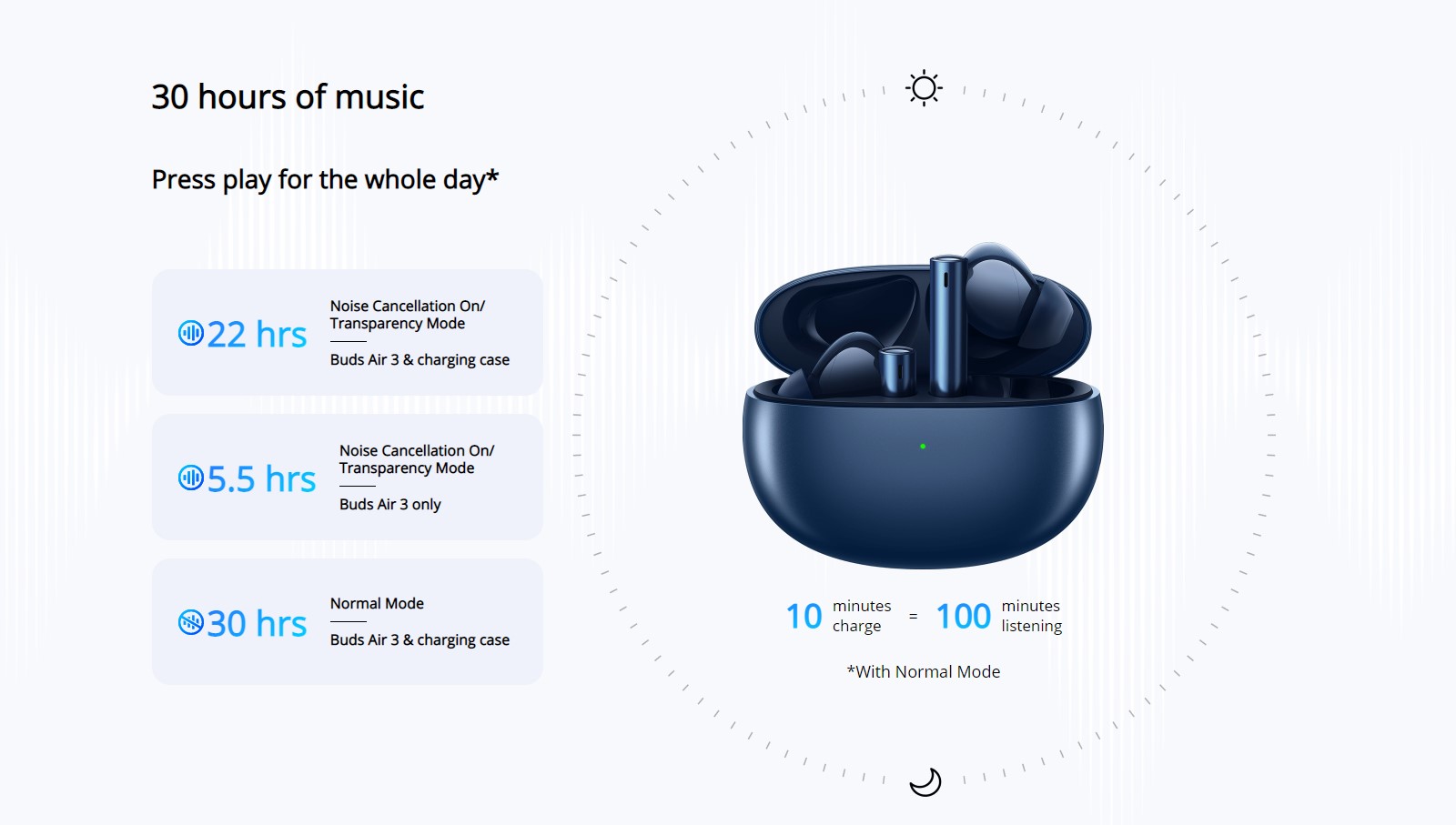 30 hours of music

Press play for the whole day*

22 hrs

Noise Cancellation On/
Transparency Mode

Buds Air 3 & charging case

5.5 hrs

Noise Cancellation On/
Transparency Mode

Buds Air 3 only

30 hrs

Normal Mode

Buds Air 3 & charging case

10 minutes charge = 100 minutes listening

*With Normal Mode